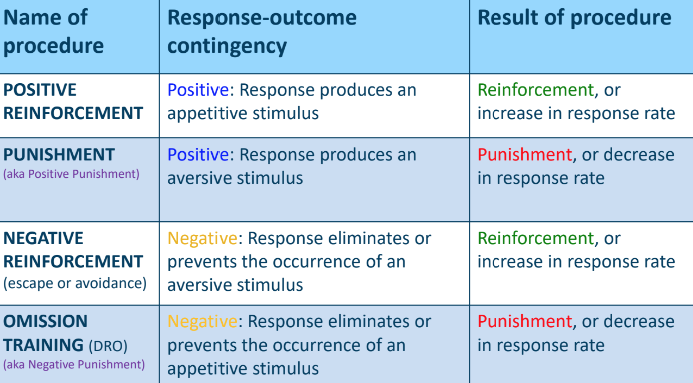 | Name of procedure | Response-outcome contingency | Result of procedure |
|---|---|---|
| POSITIVE REINFORCEMENT | Positive: Response produces an appetitive stimulus | Reinforcement, or increase in response rate |
| PUNISHMENT (aka Positive Punishment) | Positive: Response produces an aversive stimulus | Punishment, or decrease in response rate |
| NEGATIVE REINFORCEMENT (escape or avoidance) | Negative: Response eliminates or prevents the occurrence of an aversive stimulus | Reinforcement, or increase in response rate |
| OMISSION TRAINING (DRO) (aka Negative Punishment) | Negative: Response eliminates or prevents the occurrence of an appetitive stimulus | Punishment, or decrease in response rate |